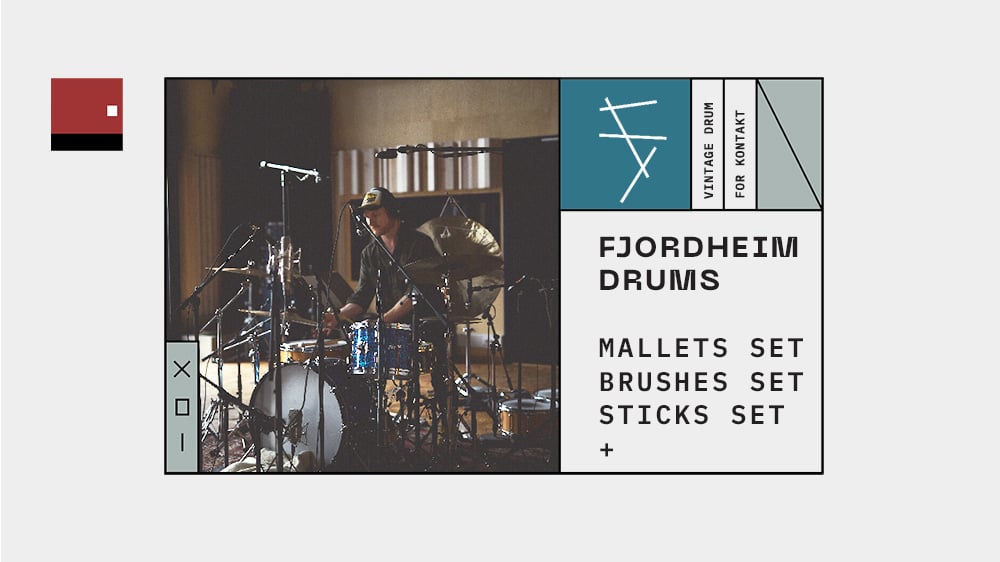 VINTAGE DRUM
FOR KONTAKT

FJORDHEIM DRUMS

MALLETS SET
BRUSHES SET
STICKS SET
+